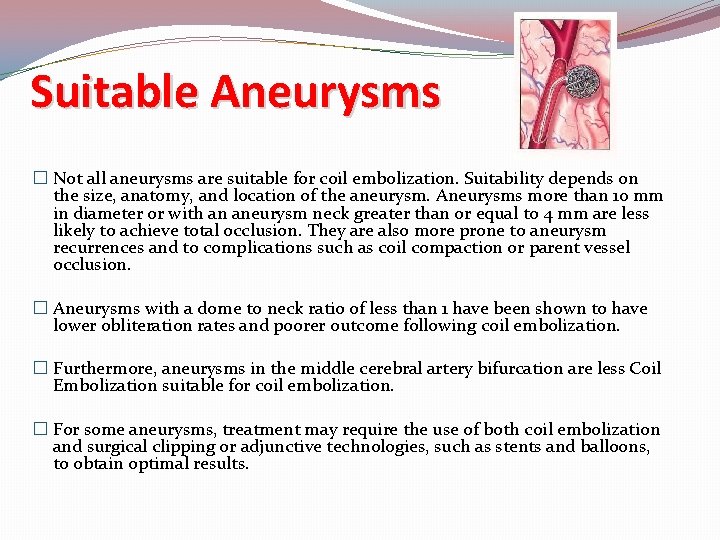 Suitable Aneurysms

☐ Not all aneurysms are suitable for coil embolization. Suitability depends on the size, anatomy, and location of the aneurysm. Aneurysms more than 10 mm in diameter or with an aneurysm neck greater than or equal to 4 mm are less likely to achieve total occlusion. They are also more prone to aneurysm recurrences and to complications such as coil compaction or parent vessel occlusion.

☐ Aneurysms with a dome to neck ratio of less than 1 have been shown to have lower obliteration rates and poorer outcome following coil embolization.

☐ Furthermore, aneurysms in the middle cerebral artery bifurcation are less Coil Embolization suitable for coil embolization.

☐ For some aneurysms, treatment may require the use of both coil embolization and surgical clipping or adjunctive technologies, such as stents and balloons, to obtain optimal results.